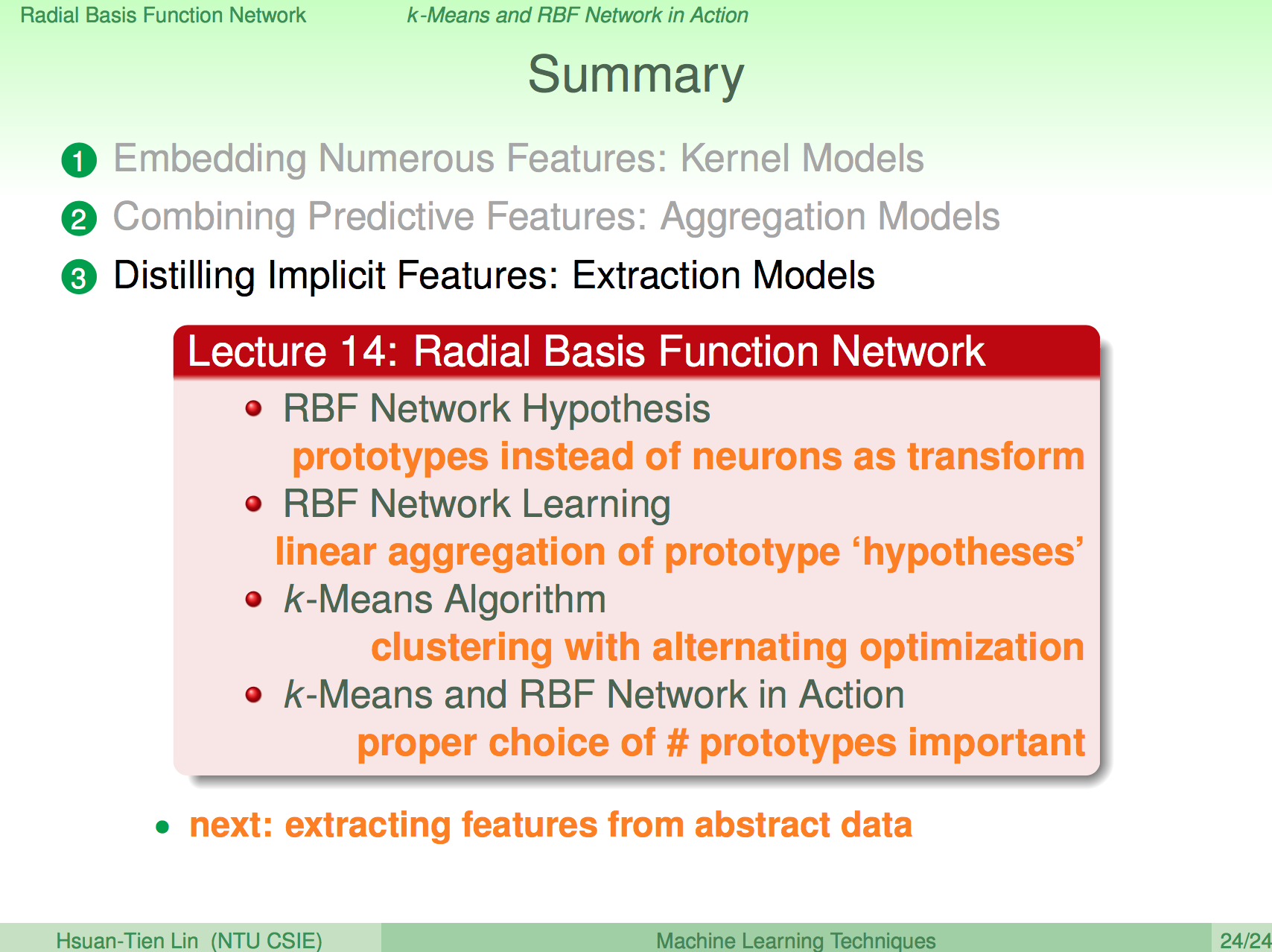 Radial Basis Function Network    k-Means and RBF Network in Action

Summary

1 Embedding Numerous Features: Kernel Models

2 Combining Predictive Features: Aggregation Models

3 Distilling Implicit Features: Extraction Models

Lecture 14: Radial Basis Function Network

• RBF Network Hypothesis
prototypes instead of neurons as transform

• RBF Network Learning
linear aggregation of prototype 'hypotheses'

• k-Means Algorithm
clustering with alternating optimization

• k-Means and RBF Network in Action
proper choice of # prototypes important

• next: extracting features from abstract data

Hsuan-Tien Lin (NTU CSIE)    Machine Learning Techniques    24/24